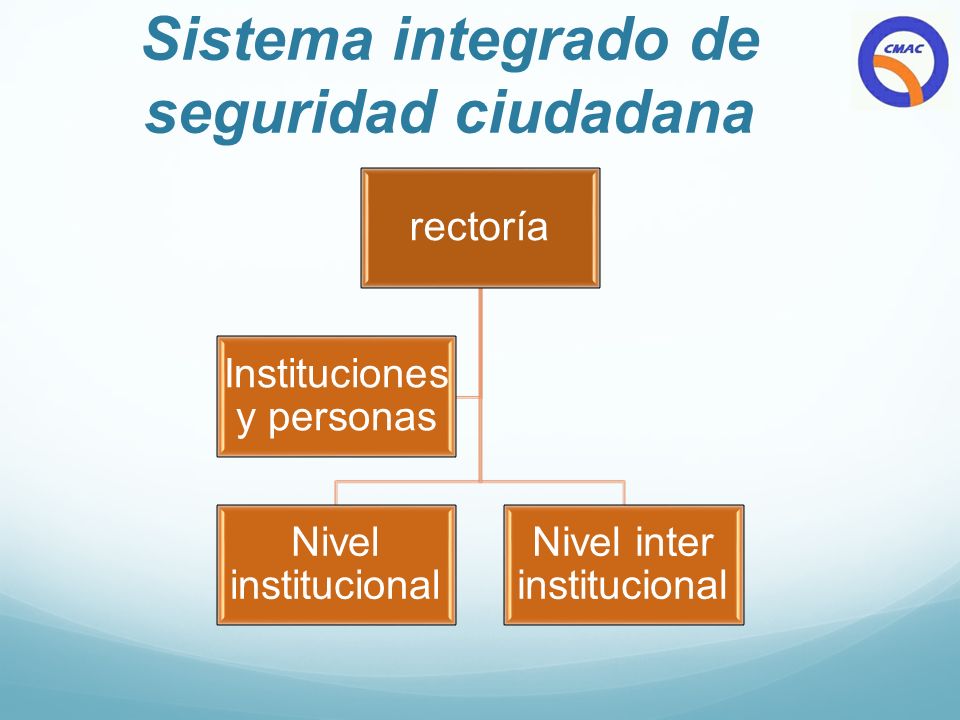 Sistema integrado de seguridad ciudadana

CMAC

rectoría

Instituciones y personas

Nivel institucional

Nivel inter institucional